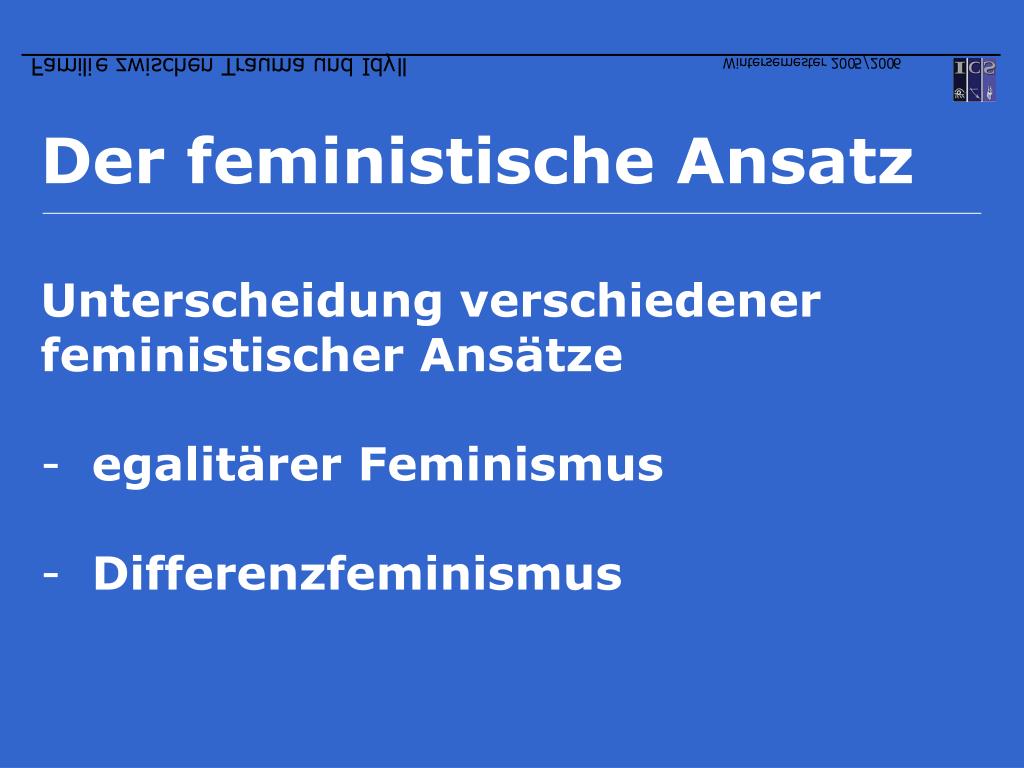 Familie zwischen Trauma und Idyll

Wintersemester 2005/2006

ICS

Der feministische Ansatz

Unterscheidung verschiedener feministischer Ansätze

- egalitärer Feminismus

- Differenzfeminismus